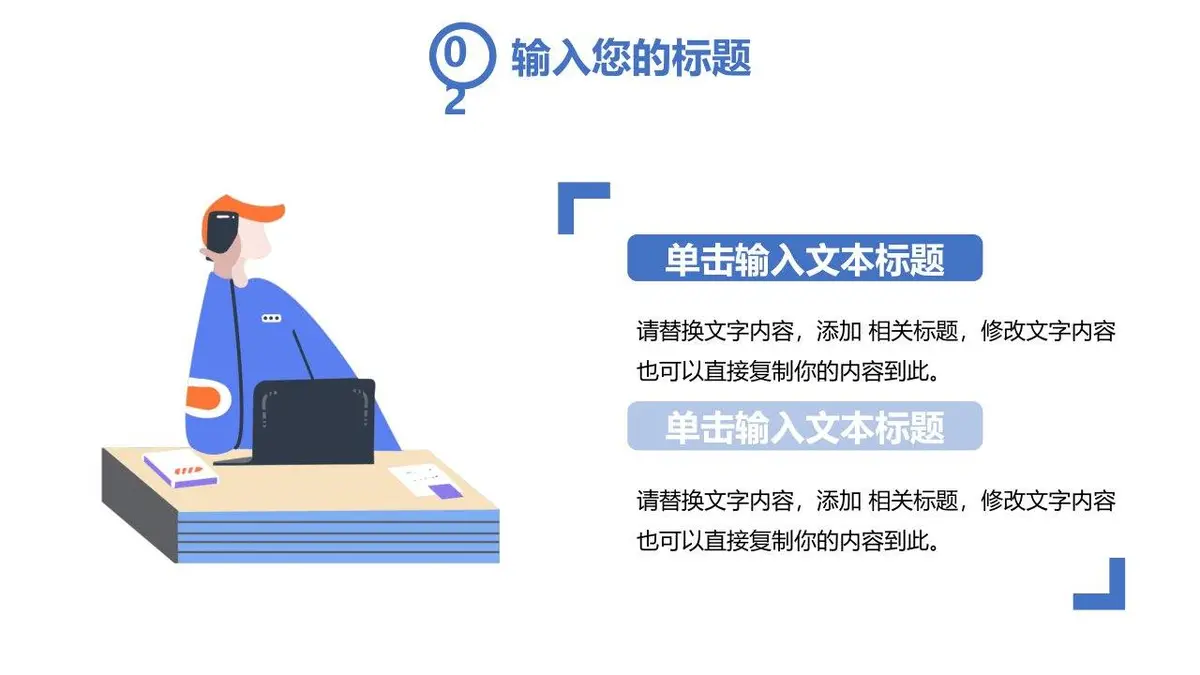 02 输入您的标题

单击输入文本标题

请替换文字内容，添加 相关标题，修改文字内容也可以直接复制你的内容到此。

单击输入文本标题

请替换文字内容，添加 相关标题，修改文字内容也可以直接复制你的内容到此。